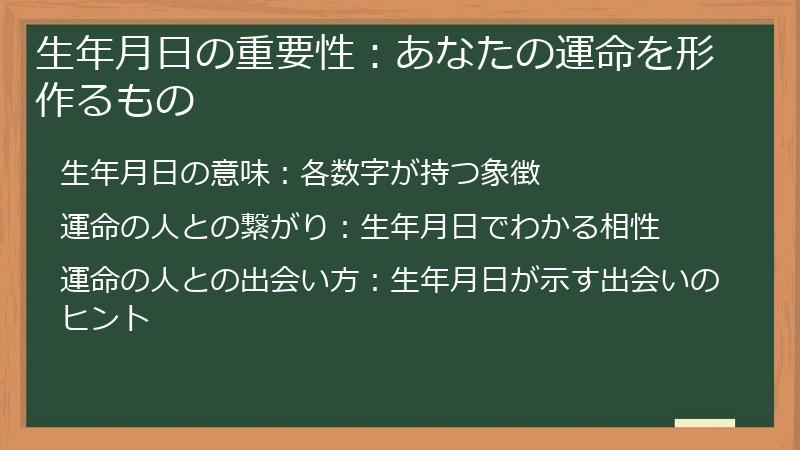 生年月日の重要性：あなたの運命を形作るもの

生年月日の意味：各数字が持つ象徴

運命の人との繋がり：生年月日でわかる相性

運命の人との出会い方：生年月日が示す出会いのヒント